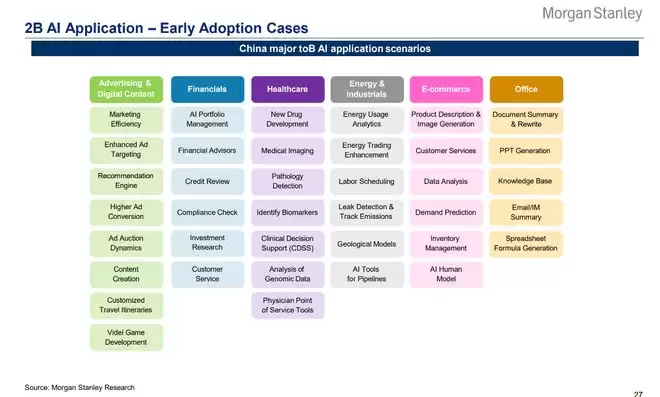 Morgan Stanley

2B AI Application – Early Adoption Cases

China major toB AI application scenarios

| Advertising & Digital Content | Financials | Healthcare | Energy & Industrials | E-commerce | Office |
|---|---|---|---|---|---|
| Marketing Efficiency | AI Portfolio Management | New Drug Development | Energy Usage Analytics | Product Description & Image Generation | Document Summary & Rewrite |
| Enhanced Ad Targeting | Financial Advisors | Medical Imaging | Energy Trading Enhancement | Customer Services | PPT Generation |
| Recommendation Engine | Credit Review | Pathology Detection | Labor Scheduling | Data Analysis | Knowledge Base |
| Higher Ad Conversion | Compliance Check | Identify Biomarkers | Leak Detection & Track Emissions | Demand Prediction | Email/IM Summary |
| Ad Auction Dynamics | Investment Research | Clinical Decision Support (CDSS) | Geological Models | Inventory Management | Spreadsheet Formula Generation |
| Content Creation | Customer Service | Analysis of Genomic Data | AI Tools for Pipelines | AI Human Model | |
| Customized Travel Itineraries | | Physician Point of Service Tools | | | |
| Videl Game Development | | | | | |

Source: Morgan Stanley Research

27